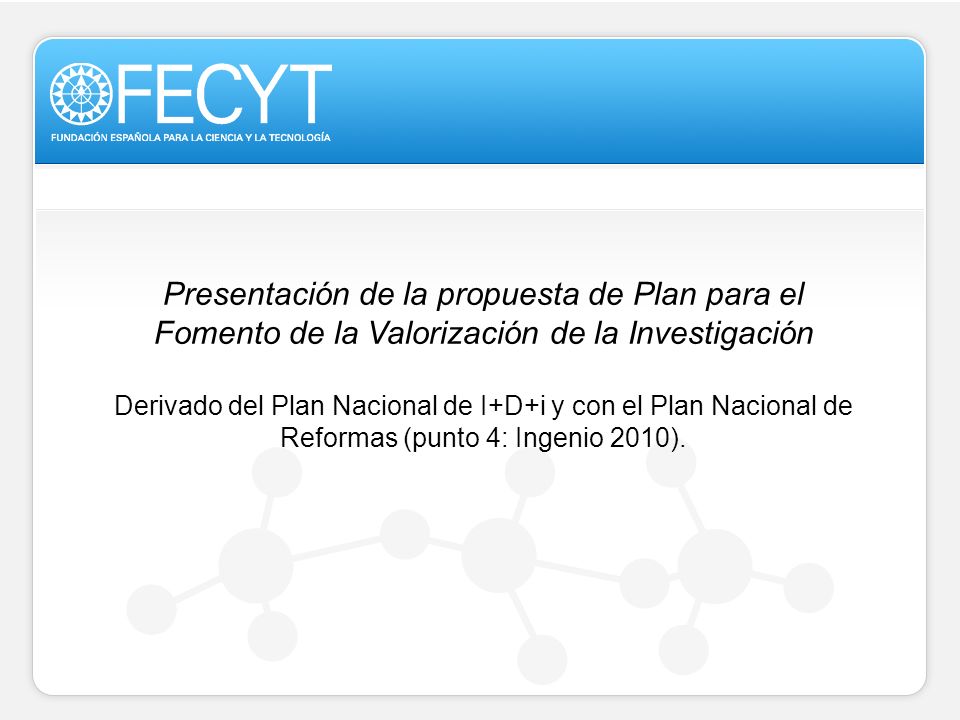 FECYT
FUNDACIÓN ESPAÑOLA PARA LA CIENCIA Y LA TECNOLOGÍA

Presentación de la propuesta de Plan para el Fomento de la Valorización de la Investigación

Derivado del Plan Nacional de I+D+i y con el Plan Nacional de Reformas (punto 4: Ingenio 2010).